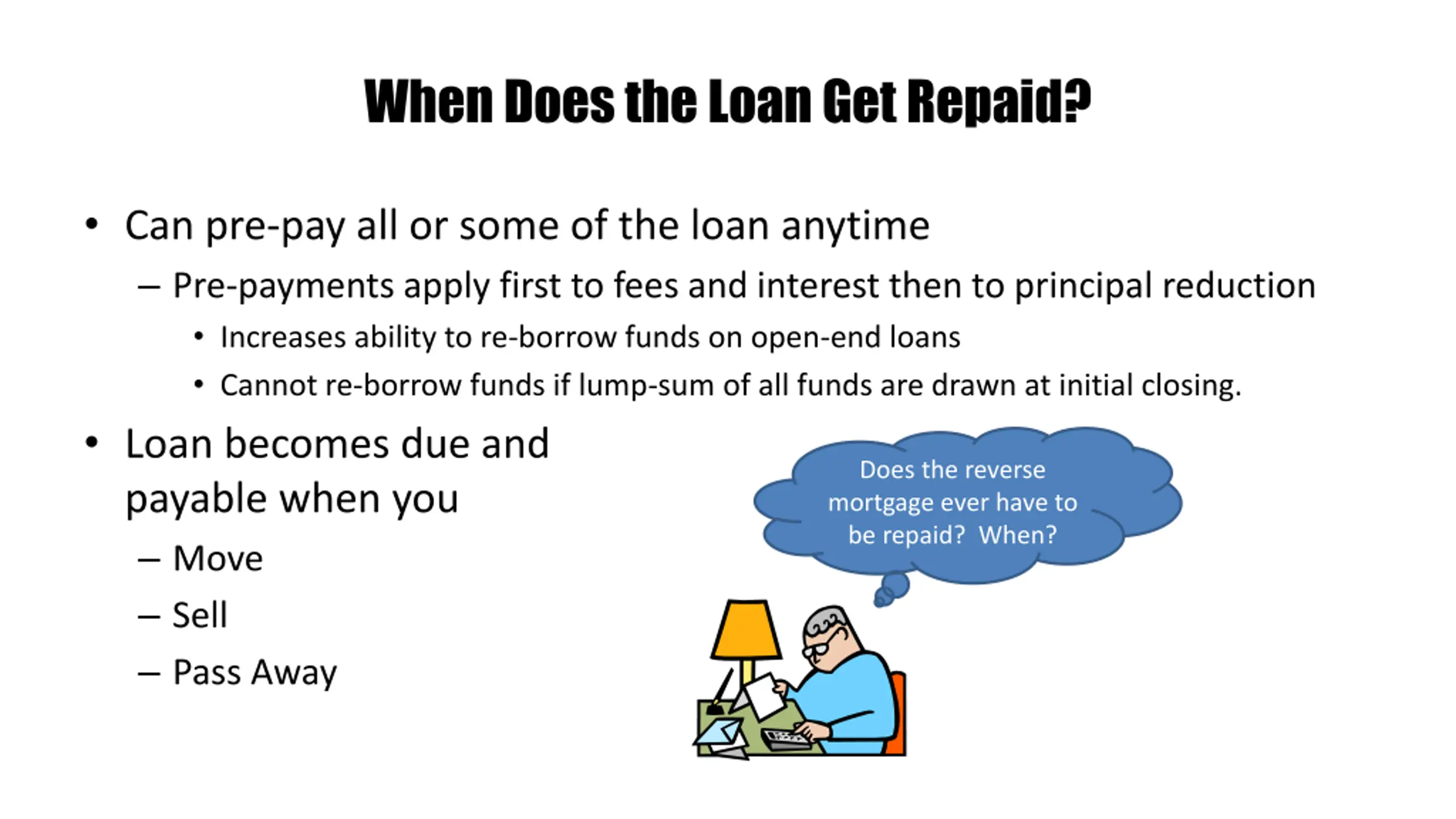 When Does the Loan Get Repaid?

• Can pre-pay all or some of the loan anytime
– Pre-payments apply first to fees and interest then to principal reduction
• Increases ability to re-borrow funds on open-end loans
• Cannot re-borrow funds if lump-sum of all funds are drawn at initial closing.

• Loan becomes due and payable when you
– Move
– Sell
– Pass Away

Does the reverse mortgage ever have to be repaid? When?